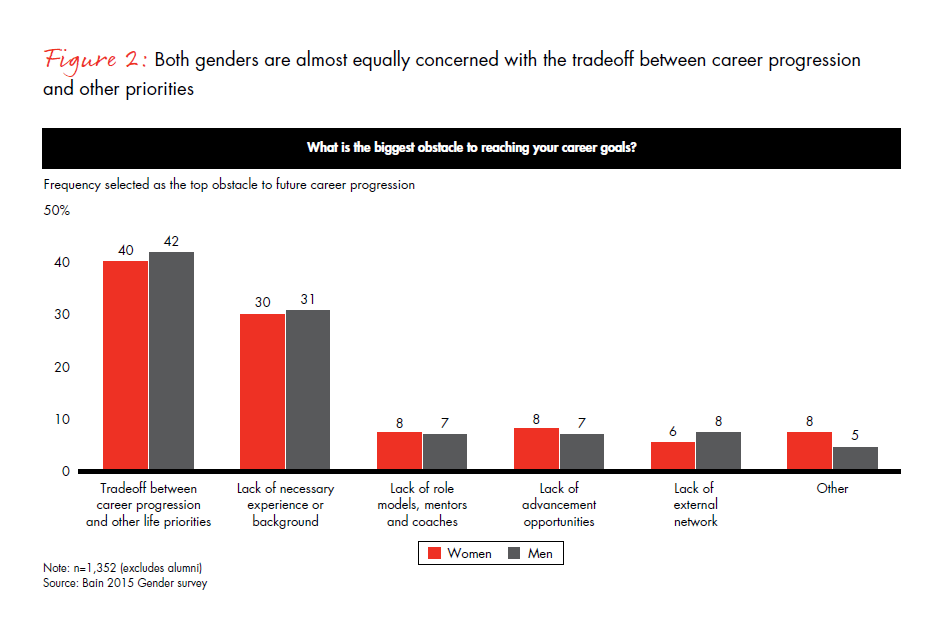 Figure 2: Both genders are almost equally concerned with the tradeoff between career progression and other priorities

What is the biggest obstacle to reaching your career goals?

Frequency selected as the top obstacle to future career progression

50%

40

30

20

10

0

40 42

30 31

8 7

8 7

6 8

8 5

Tradeoff between career progression and other life priorities

Lack of necessary experience or background

Lack of role models, mentors and coaches

Lack of advancement opportunities

Lack of external network

Other

Women Men

Note: n=1,352 (excludes alumni)
Source: Bain 2015 Gender survey